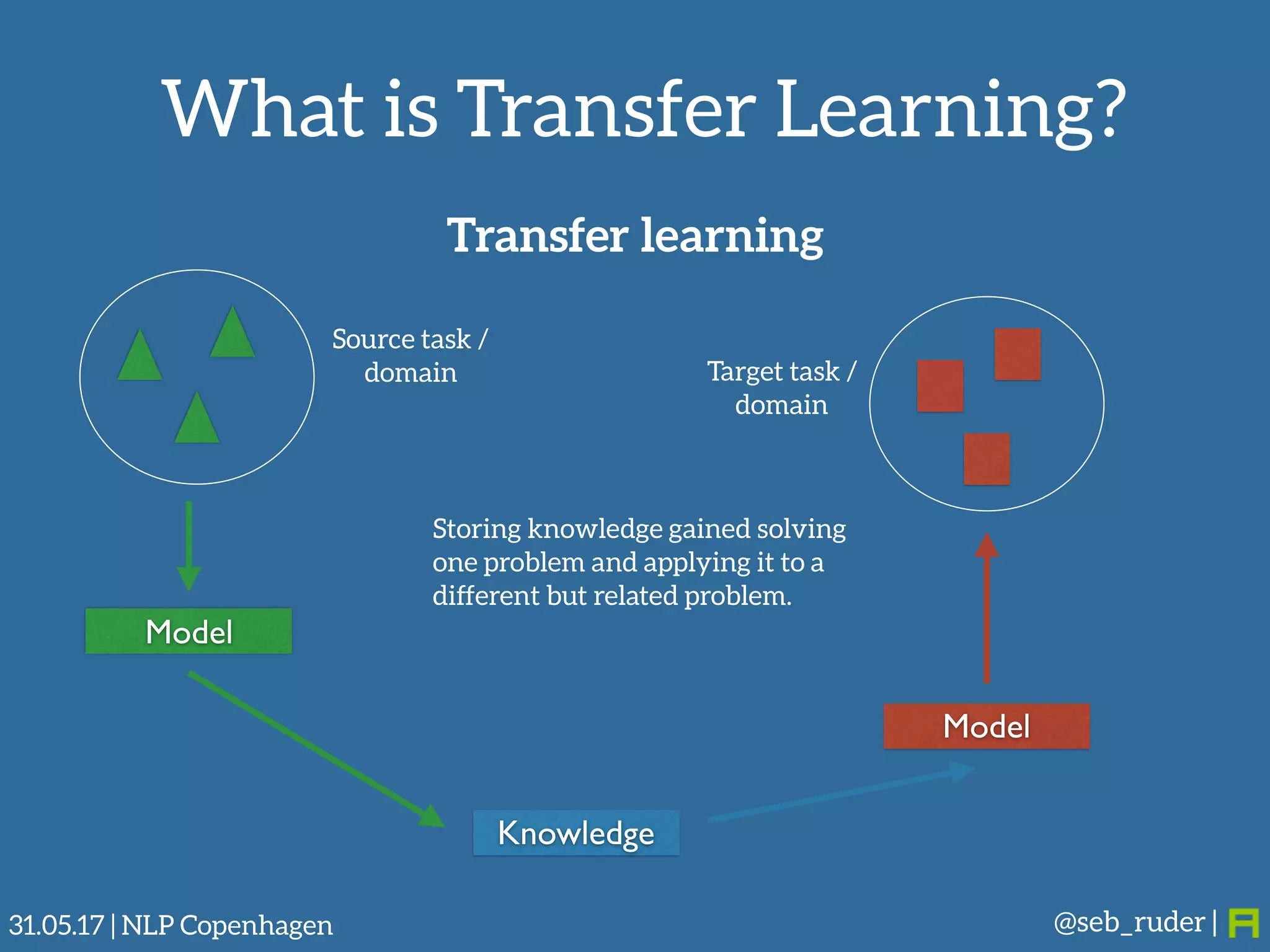 What is Transfer Learning?

Transfer learning

Source task / domain

Target task / domain

Storing knowledge gained solving one problem and applying it to a different but related problem.

Model

Model

Knowledge

31.05.17 | NLP Copenhagen

@seb_ruder |